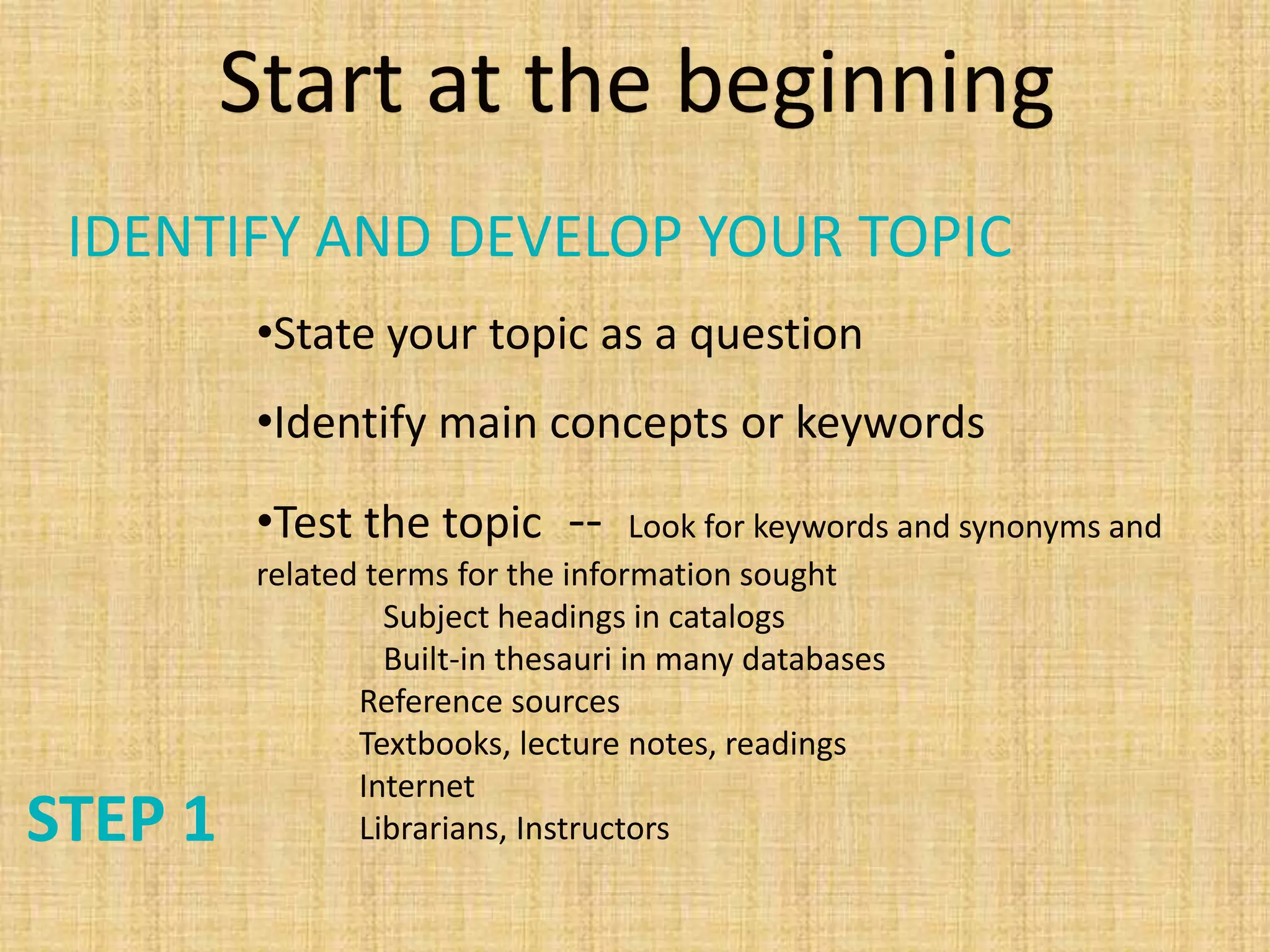 Start at the beginning

IDENTIFY AND DEVELOP YOUR TOPIC

•State your topic as a question

•Identify main concepts or keywords

•Test the topic -- Look for keywords and synonyms and related terms for the information sought
Subject headings in catalogs
Built-in thesauri in many databases
Reference sources
Textbooks, lecture notes, readings
Internet
Librarians, Instructors

STEP 1